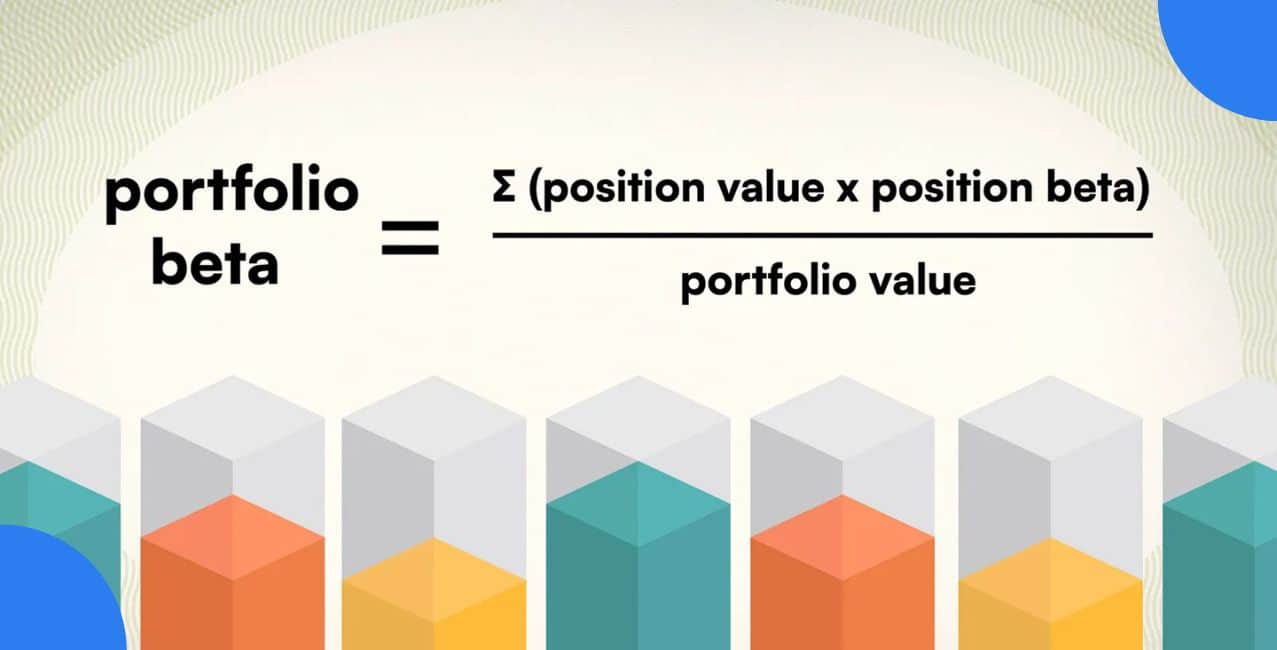 $\text{portfolio beta} = \frac{\Sigma \text{ (position value x position beta)}}{\text{portfolio value}}$